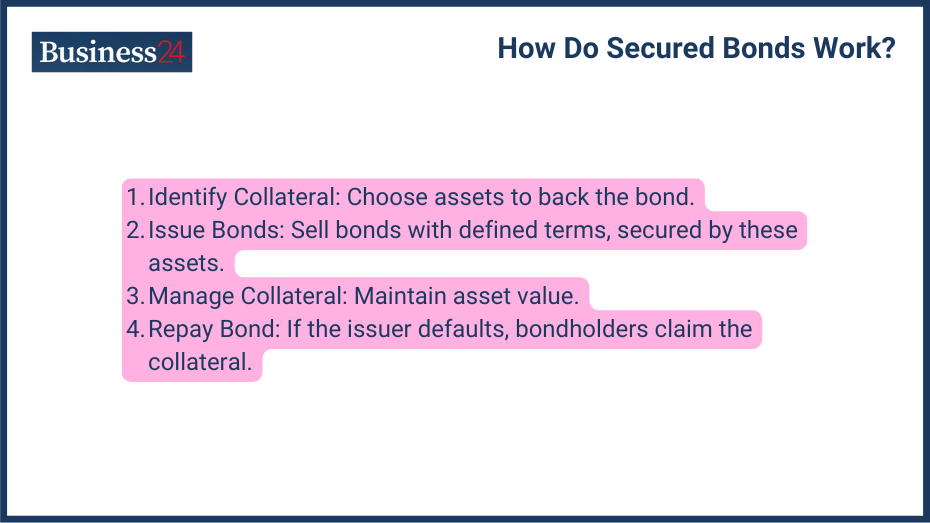 Business24

How Do Secured Bonds Work?

1. Identify Collateral: Choose assets to back the bond.
2. Issue Bonds: Sell bonds with defined terms, secured by these assets.
3. Manage Collateral: Maintain asset value.
4. Repay Bond: If the issuer defaults, bondholders claim the collateral.